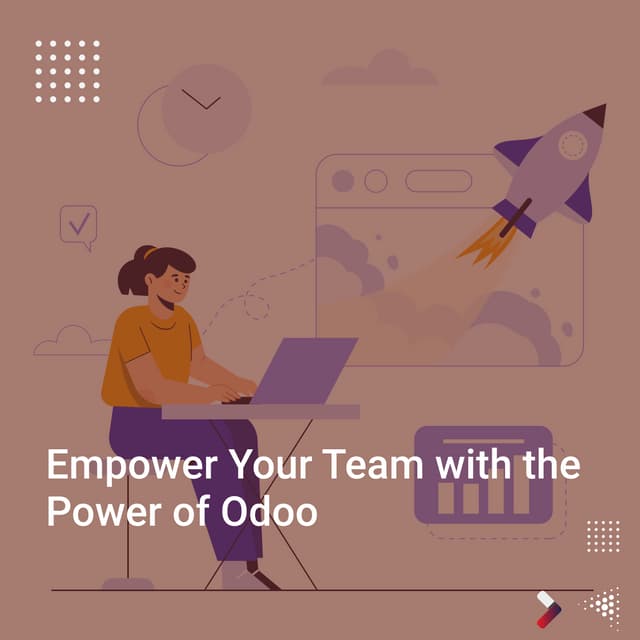 Empower Your Team with the Power of Odoo